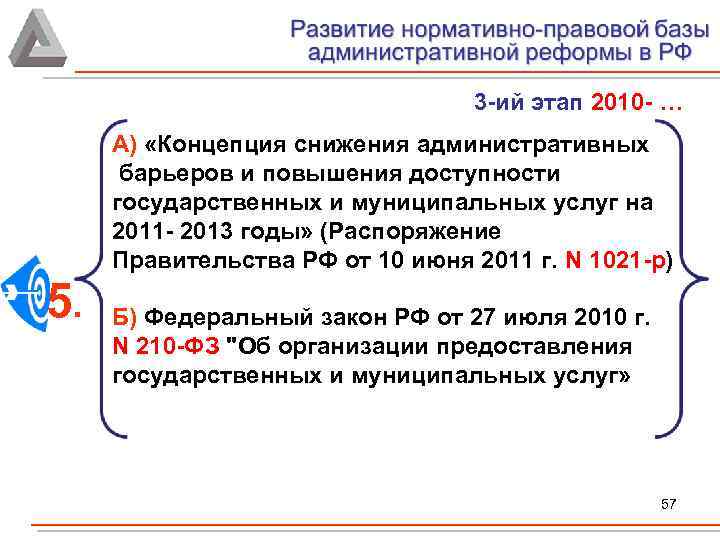 Развитие нормативно-правовой базы административной реформы в РФ

3-ий этап 2010- …

5.

А) «Концепция снижения административных барьеров и повышения доступности государственных и муниципальных услуг на 2011- 2013 годы» (Распоряжение Правительства РФ от 10 июня 2011 г. N 1021-р)

Б) Федеральный закон РФ от 27 июля 2010 г. N 210-ФЗ "Об организации предоставления государственных и муниципальных услуг»

57